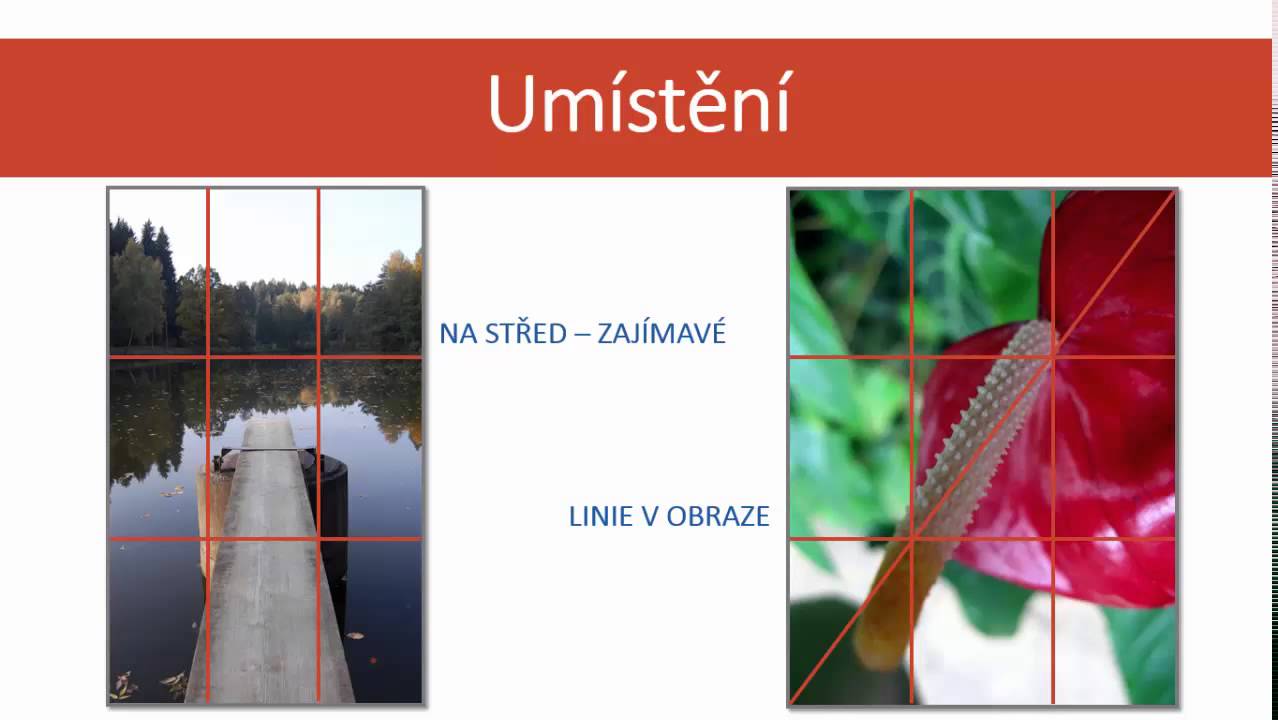 Umístění

NA STŘED – ZAJÍMAVÉ

LINIE V OBRAZE